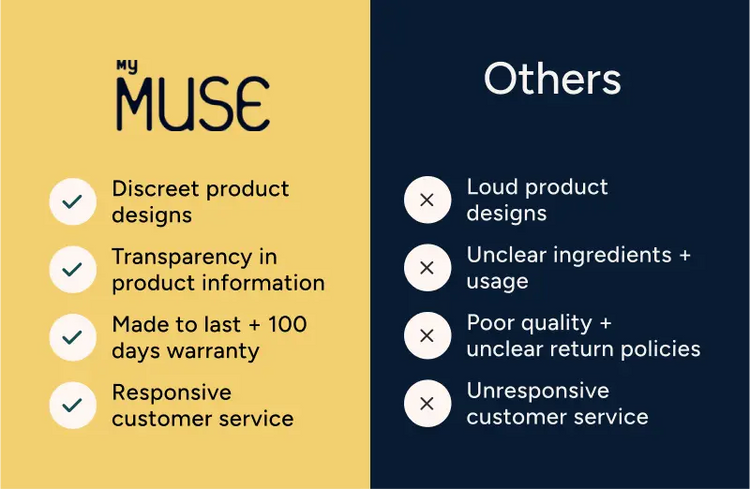 MY
MUSE

Discreet product designs

Transparency in product information

Made to last + 100 days warranty

Responsive customer service

Others

Loud product designs

Unclear ingredients + usage

Poor quality + unclear return policies

Unresponsive customer service